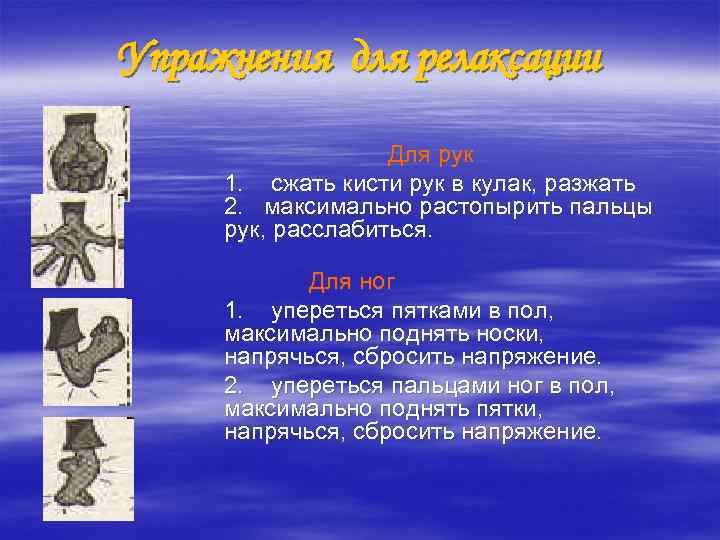 Упражнения для релаксации

Для рук

1. сжать кисти рук в кулак, разжать
2. максимально растопырить пальцы рук, расслабиться.

Для ног

1. упереться пятками в пол, максимально поднять носки, напрячься, сбросить напряжение.

2. упереться пальцами ног в пол, максимально поднять пятки, напрячься, сбросить напряжение.